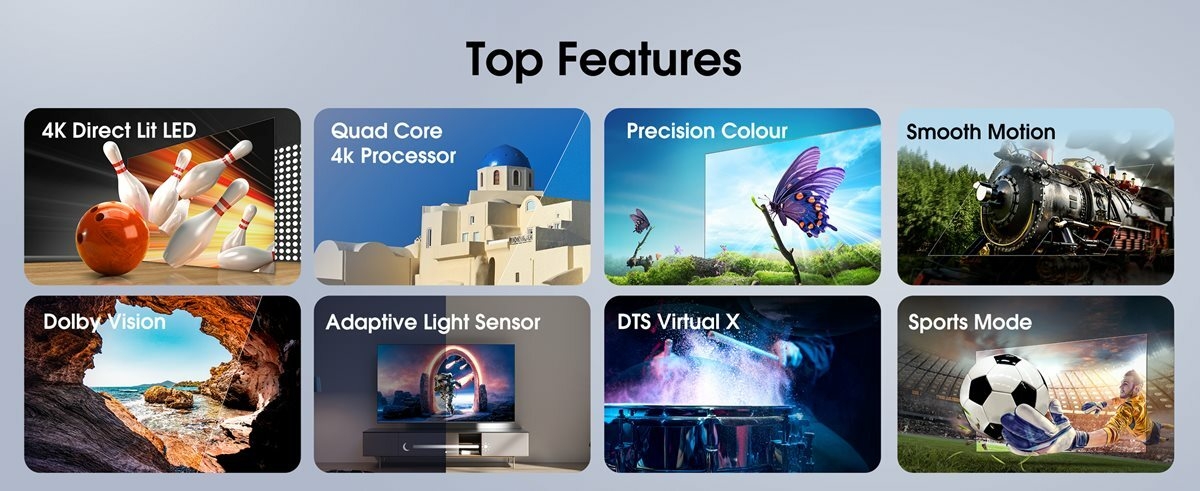 Top Features

4K Direct Lit LED

Quad Core
4k Processor

Precision Colour

Smooth Motion

Dolby Vision

Adaptive Light Sensor

DTS Virtual X

Sports Mode